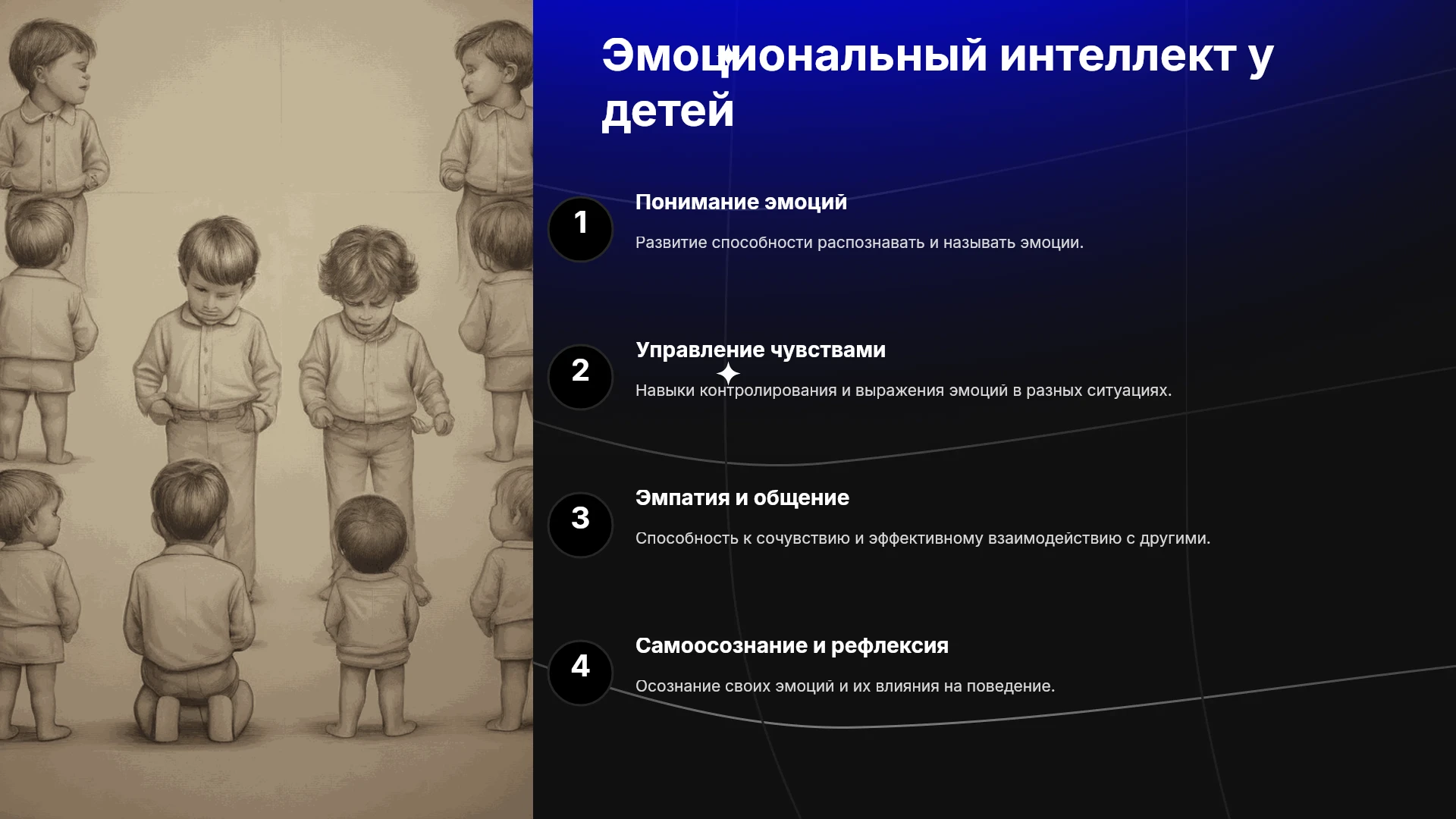 Эмоциональный интеллект у детей

1
Понимание эмоций
Развитие способности распознавать и называть эмоции.

2
Управление чувствами
Навыки контролирования и выражения эмоций в разных ситуациях.

3
Эмпатия и общение
Способность к сочувствию и эффективному взаимодействию с другими.

4
Самоосознание и рефлексия
Осознание своих эмоций и их влияния на поведение.